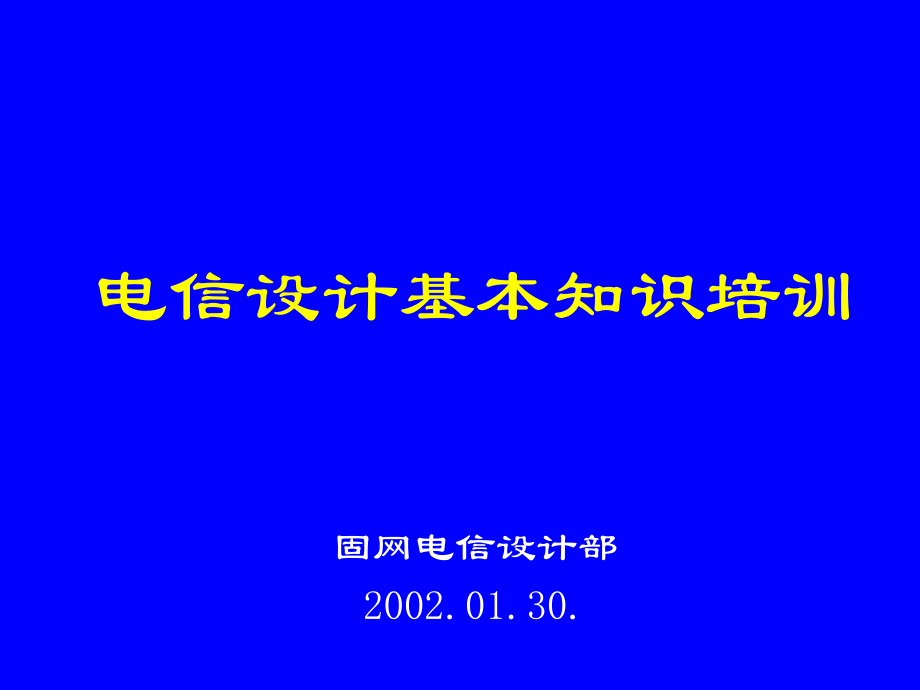 电信设计基本知识培训

固网电信设计部

2002.01.30.